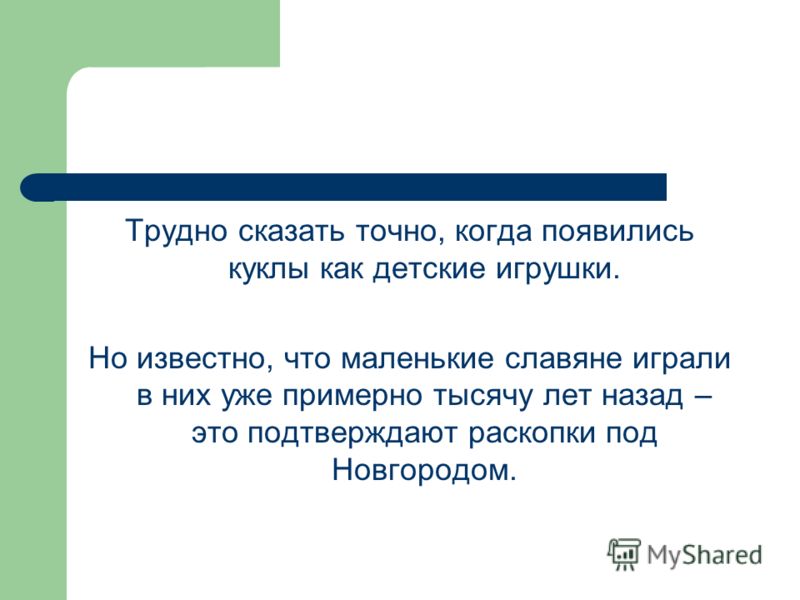 Трудно сказать точно, когда появились куклы как детские игрушки.

Но известно, что маленькие славяне играли в них уже примерно тысячу лет назад – это подтверждают раскопки под Новгородом.

MyShared